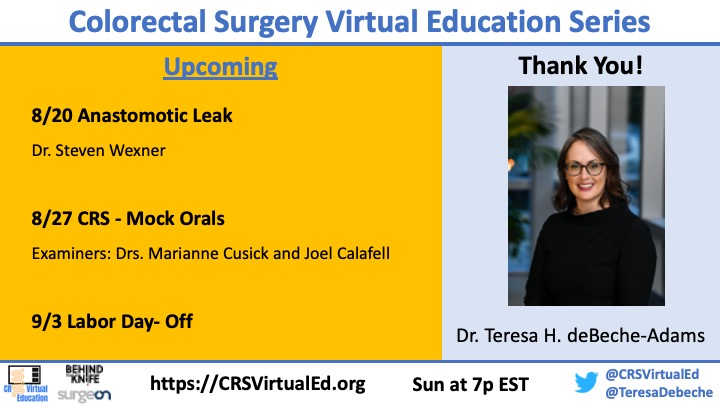 Colorectal Surgery Virtual Education Series

Upcoming

8/20 Anastomotic Leak

Dr. Steven Wexner

8/27 CRS - Mock Orals

Examiners: Drs. Marianne Cusick and Joel Calafell

9/3 Labor Day- Off

Thank You!

Dr. Teresa H. deBeche-Adams

CRS Virtual Education

BEHIND THE KNIFE

surgeon

https://CRSVirtualEd.org

Sun at 7p EST

@CRSVirtualEd
@TeresaDebeche